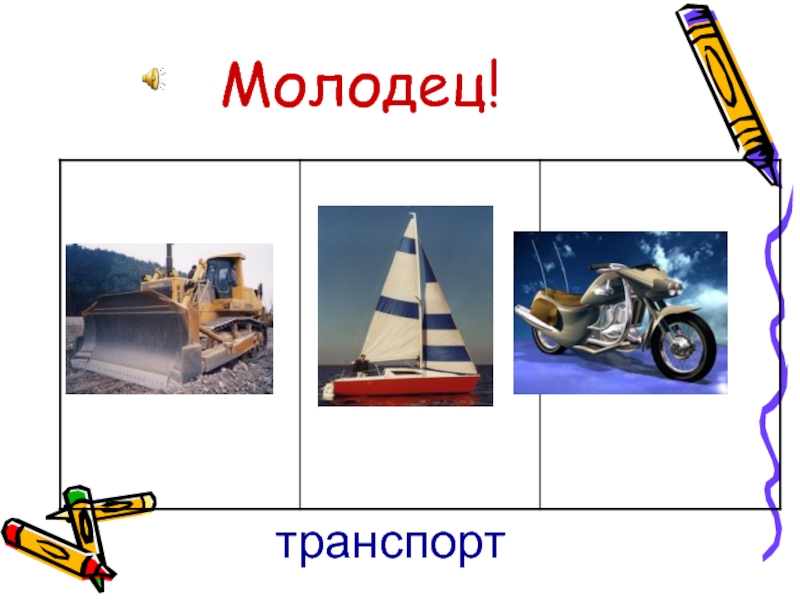 Молодец!

транспорт